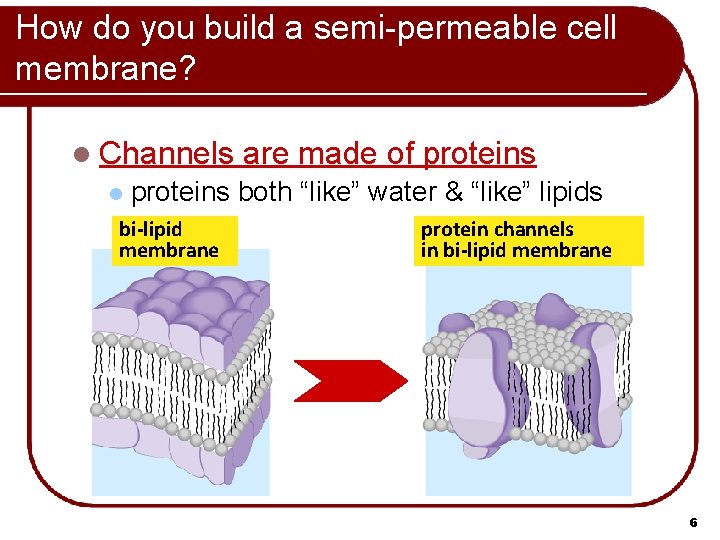 How do you build a semi-permeable cell membrane?

Channels are made of proteins

proteins both “like” water & “like” lipids

bi-lipid membrane

protein channels in bi-lipid membrane

6